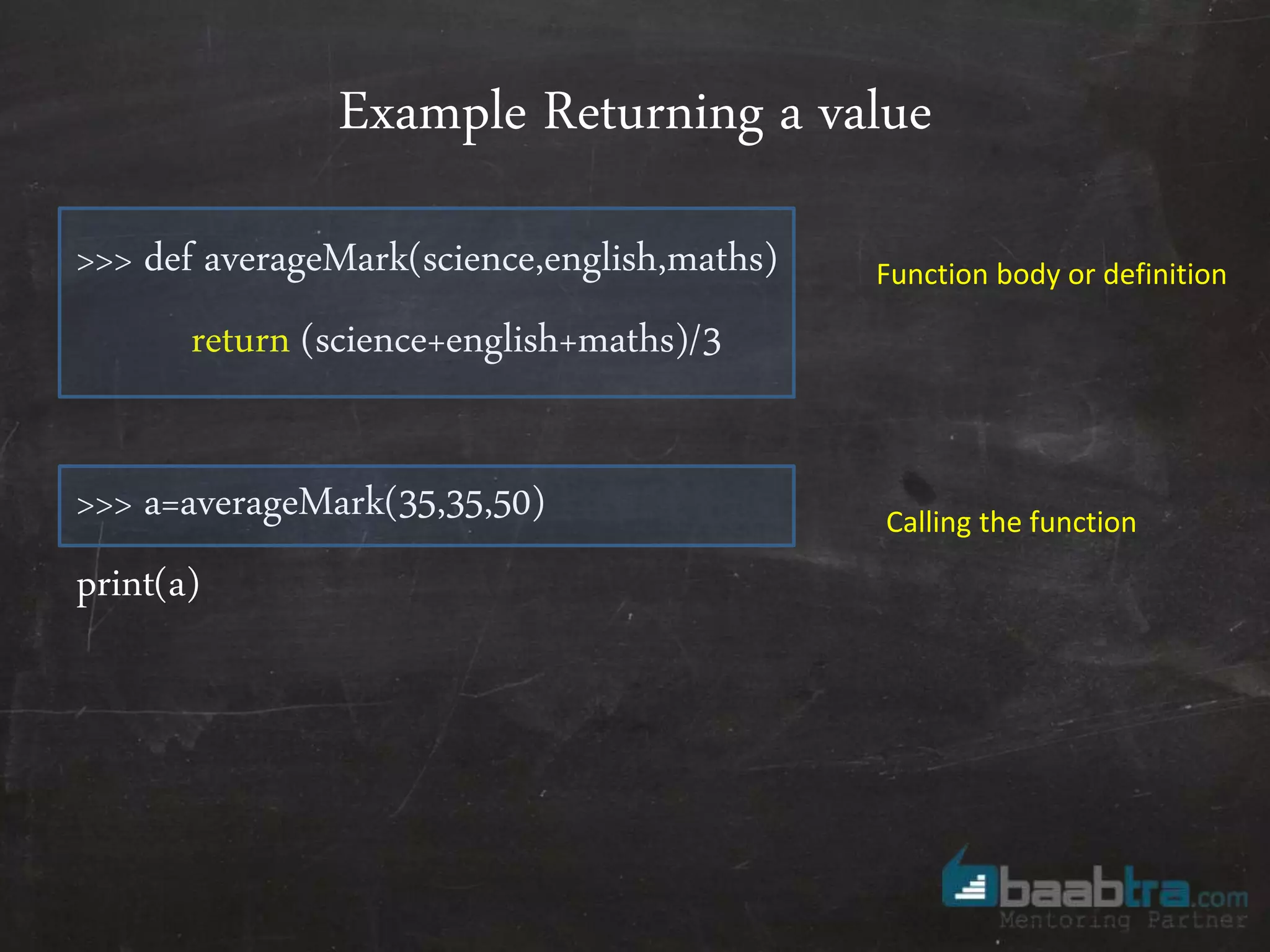 Example Returning a value

>>> def averageMark(science,english,maths)

return (science+english+maths)/3

Function body or definition

>>> a=averageMark(35,35,50)

Calling the function

print(a)

baabtra.com
Mentoring Partner